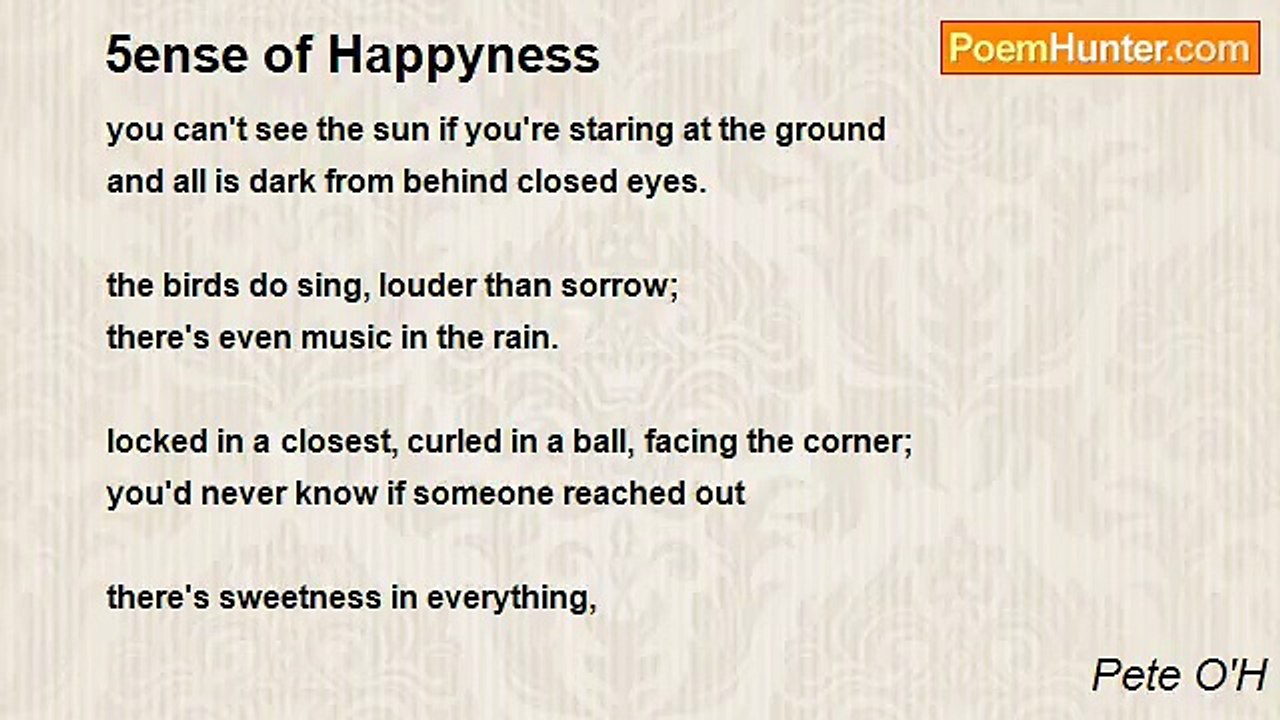 5ense of Happyness

PoemHunter.com

you can't see the sun if you're staring at the ground
and all is dark from behind closed eyes.

the birds do sing, louder than sorrow;
there's even music in the rain.

locked in a closest, curled in a ball, facing the corner;
you'd never know if someone reached out

there's sweetness in everything,

Pete O'H